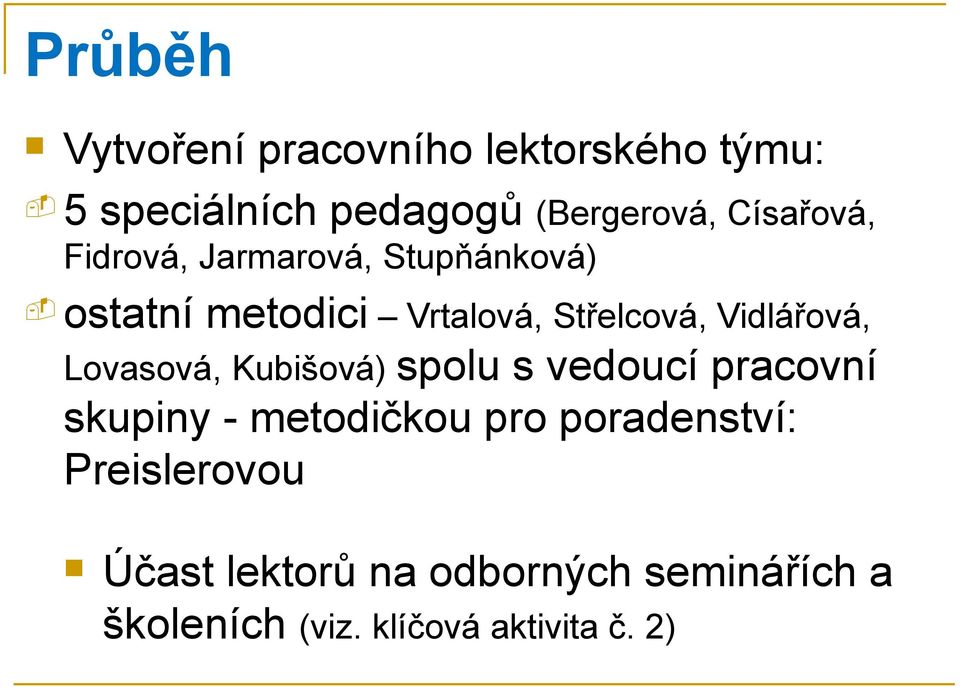 Průběh

Vytvoření pracovního lektorského týmu:

5 speciálních pedagogů (Bergerová, Císařová, Fidrová, Jarmarová, Stupňánková)

ostatní metodici – Vrtalová, Střelcová, Vidlářová, Lovasová, Kubišová) spolu s vedoucí pracovní skupiny - metodičkou pro poradenství: Preislerovou

Účast lektorů na odborných seminářích a školeních (viz. klíčová aktivita č. 2)